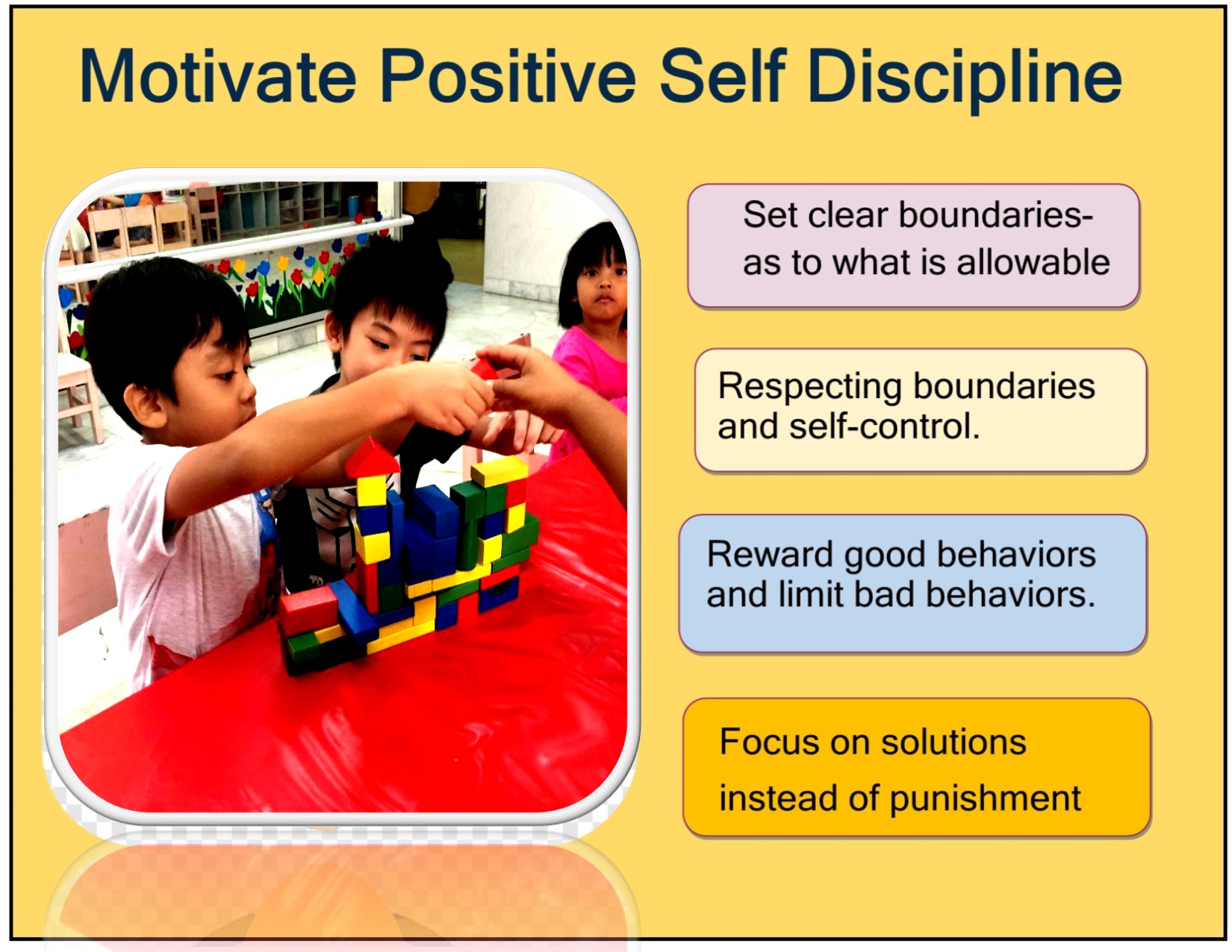 Motivate Positive Self Discipline

Set clear boundaries- as to what is allowable

Respecting boundaries and self-control.

Reward good behaviors and limit bad behaviors.

Focus on solutions instead of punishment